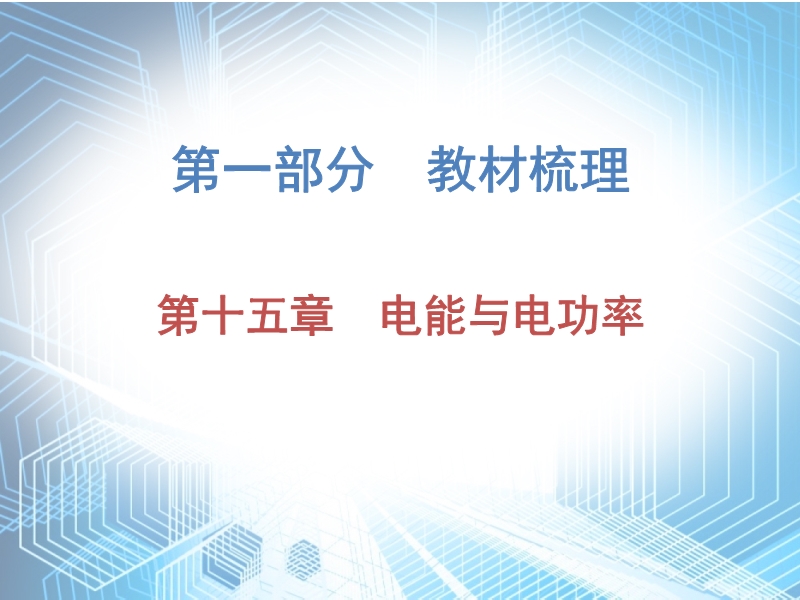 第一部分　教材梳理

第十五章　电能与电功率